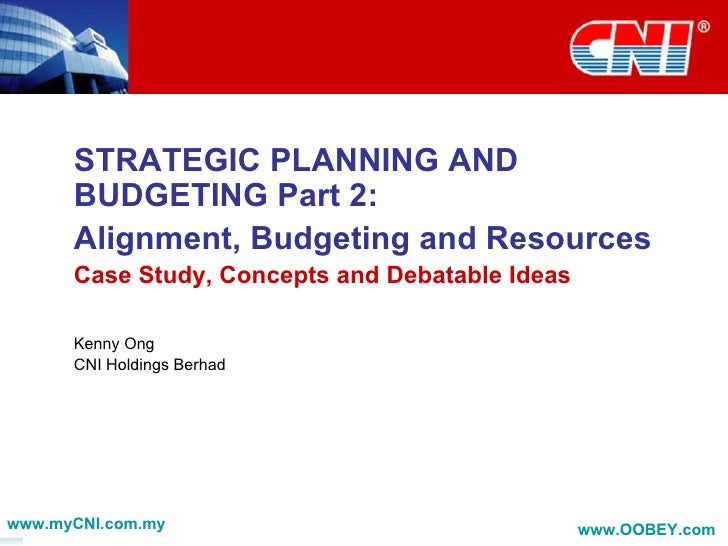 CNI®

STRATEGIC PLANNING AND BUDGETING Part 2:

Alignment, Budgeting and Resources

Case Study, Concepts and Debatable Ideas

Kenny Ong
CNI Holdings Berhad

www.myCNI.com.my

www.OOBEY.com